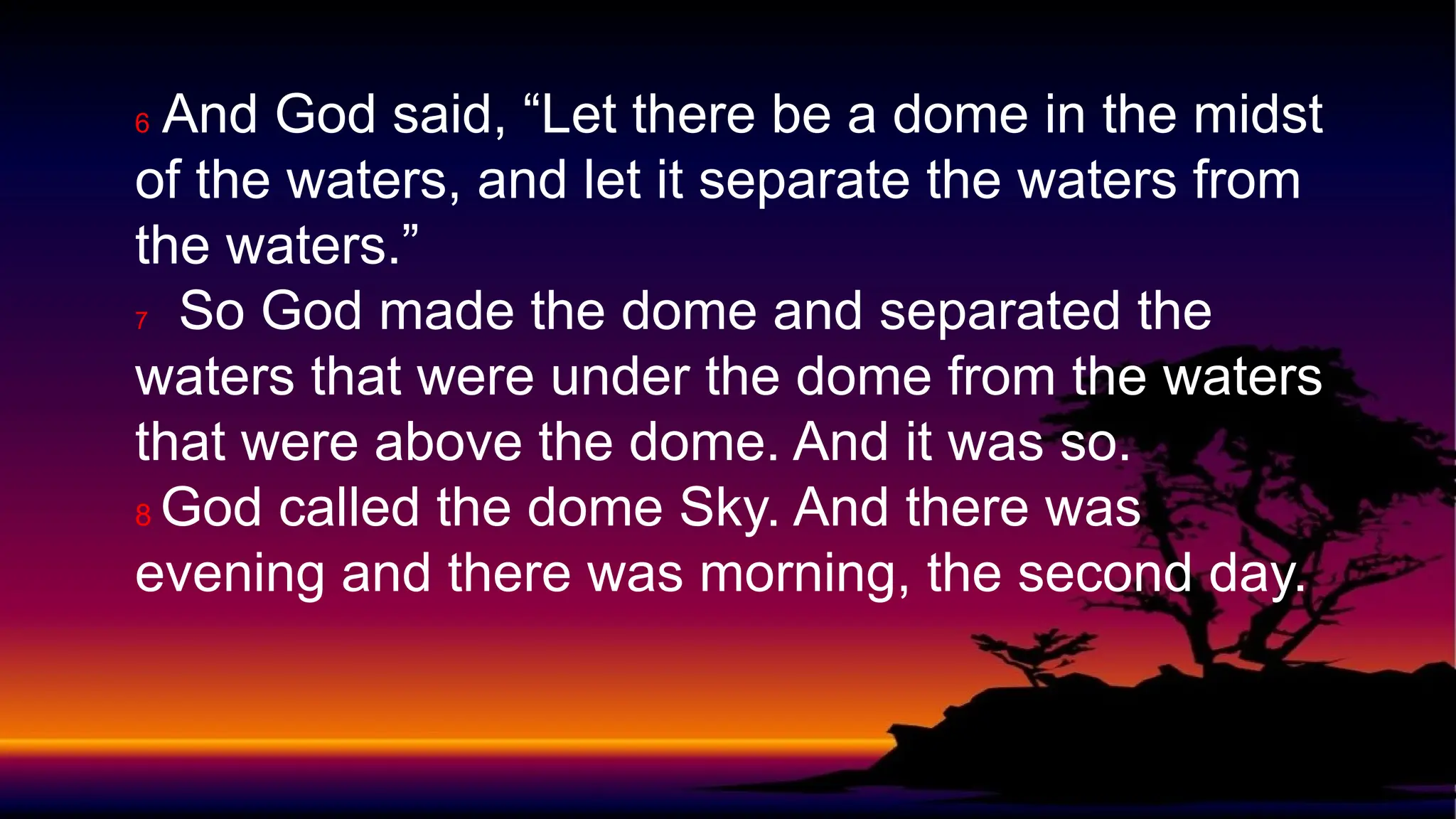 6 And God said, “Let there be a dome in the midst of the waters, and let it separate the waters from the waters.”
7 So God made the dome and separated the waters that were under the dome from the waters that were above the dome. And it was so.
8 God called the dome Sky. And there was evening and there was morning, the second day.